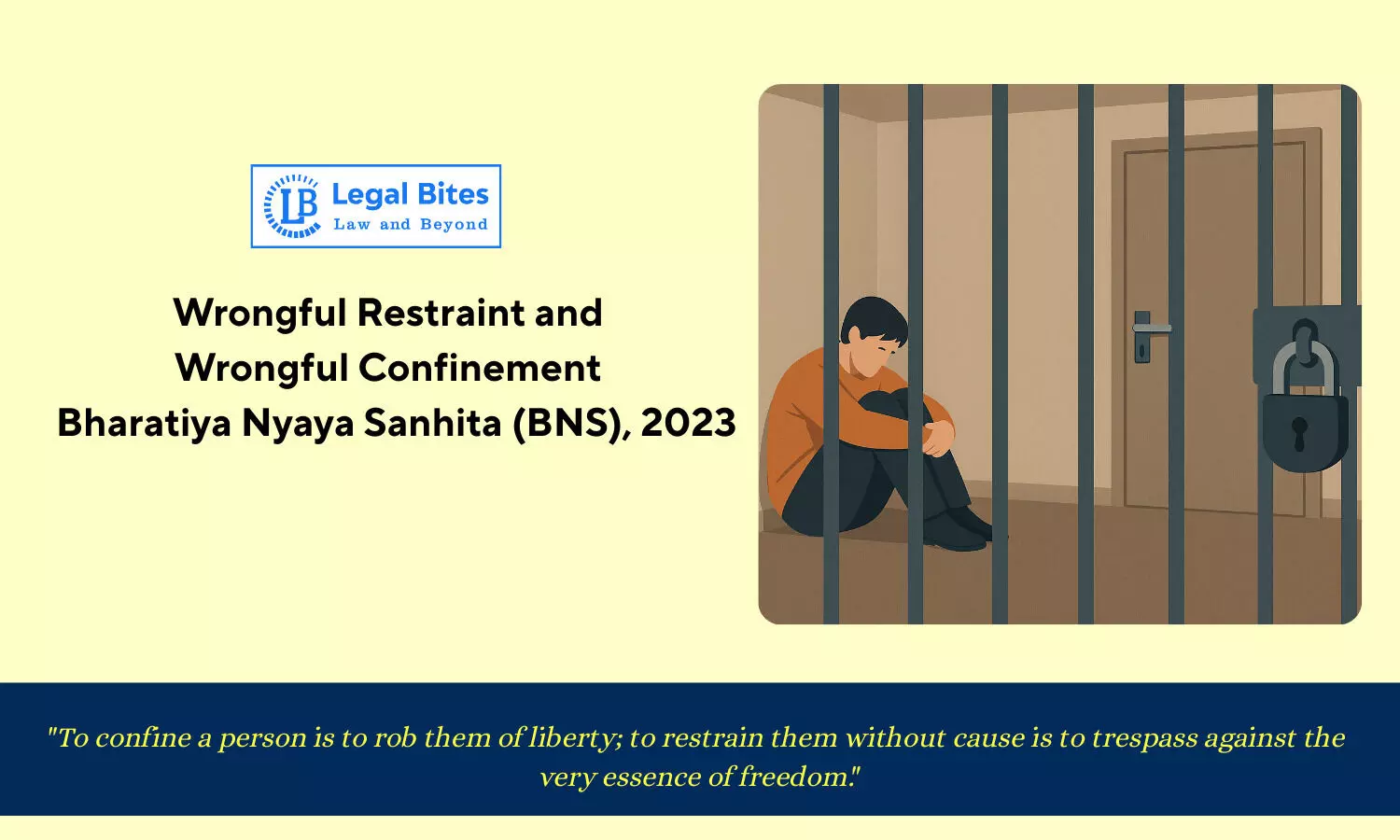 LB Legal Bites
Law and Beyond

Wrongful Restraint and
Wrongful Confinement
Bharatiya Nyaya Sanhita (BNS), 2023

"To confine a person is to rob them of liberty; to restrain them without cause is to trespass against the very essence of freedom."